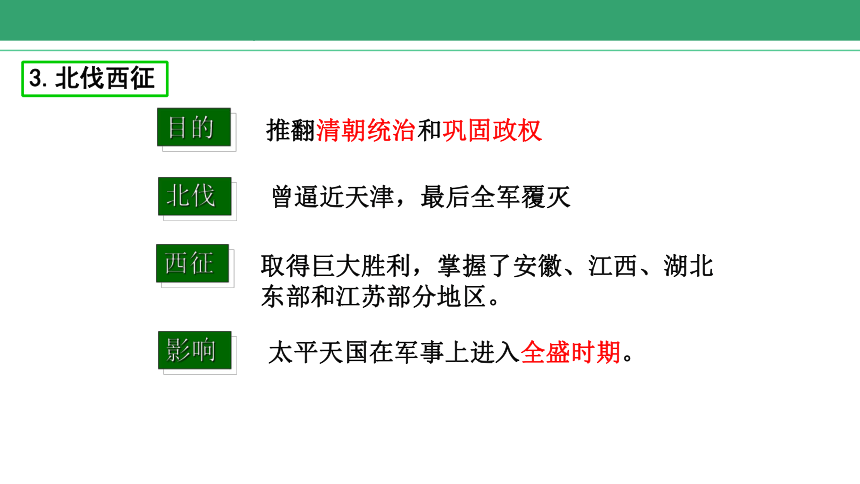 3. 北伐西征

目的

推翻清朝统治和巩固政权

北伐

曾逼近天津，最后全军覆灭

西征

取得巨大胜利，掌握了安徽、江西、湖北东部和江苏部分地区。

影响

太平天国在军事上进入全盛时期。